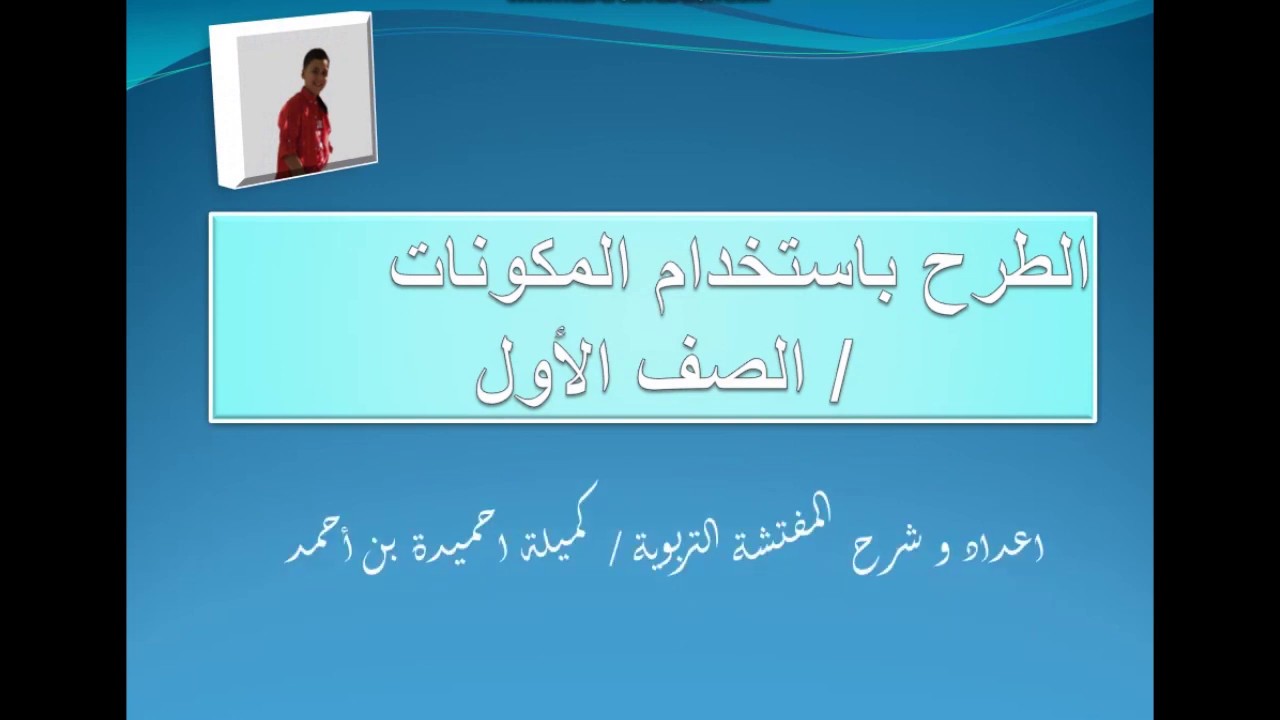 الطرح باستخدام المكونات / الصف الأول

اعداد و شرح المفتشة التربوية / كميلة احميدة بن أحمد